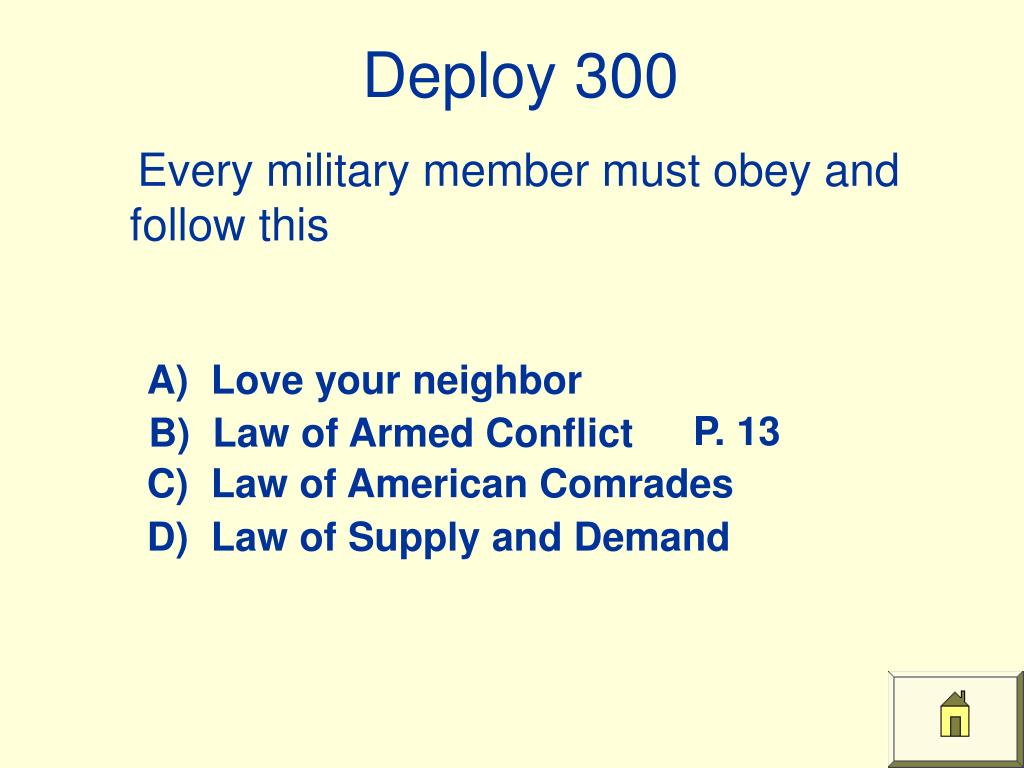 Deploy 300

Every military member must obey and follow this

A) Love your neighbor
B) Law of Armed Conflict P. 13
C) Law of American Comrades
D) Law of Supply and Demand